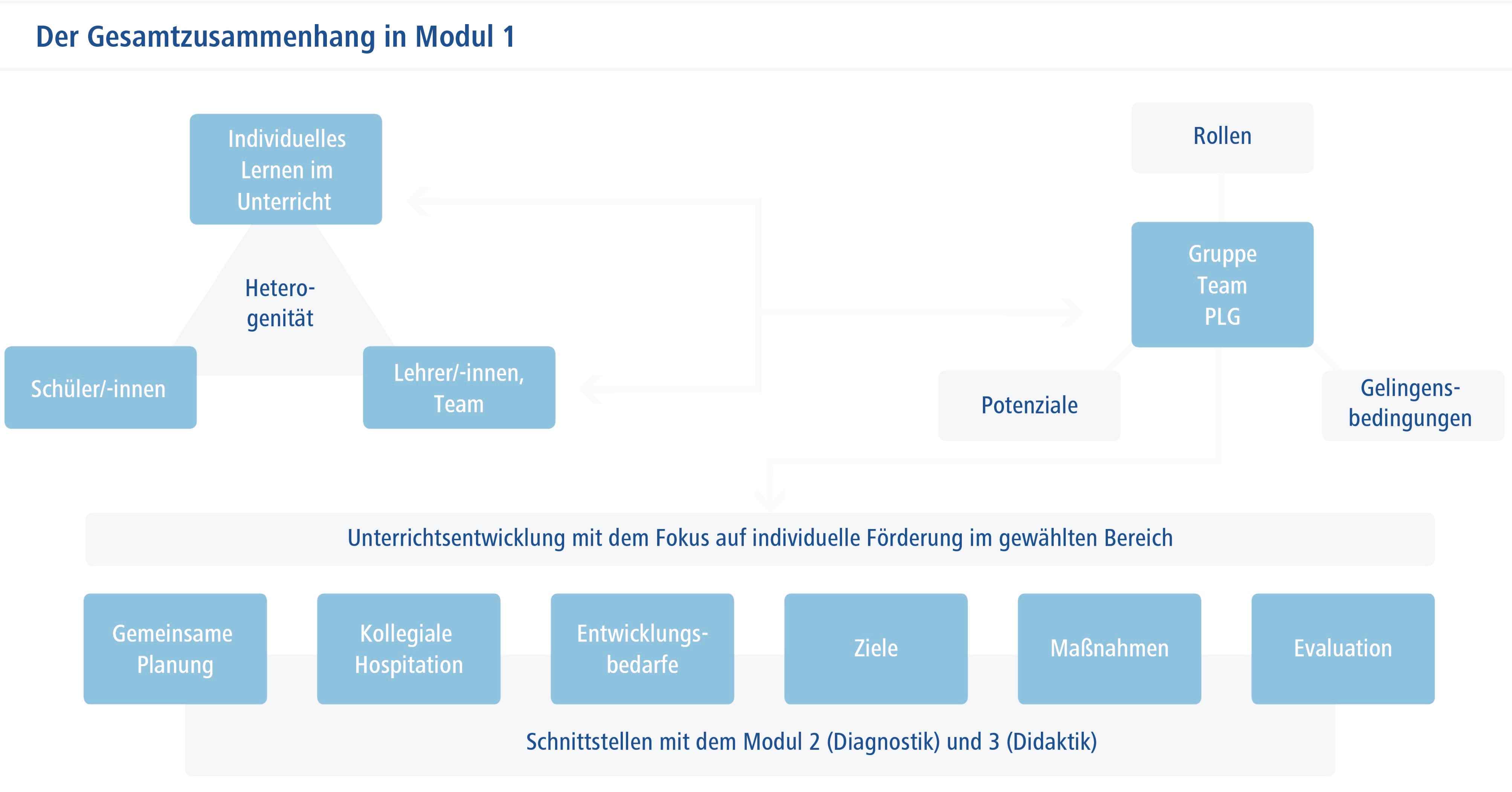 Der Gesamtzusammenhang in Modul 1

Individuelles Lernen im Unterricht

Hetero-genität

Schüler/-innen

Lehrer/-innen, Team

Rollen

Gruppe Team PLG

Potenziale

Gelingens-bedingungen

Unterrichtsentwicklung mit dem Fokus auf individuelle Förderung im gewählten Bereich

Gemeinsame Planung

Kollegiale Hospitation

Entwicklungs-bedarfe

Ziele

Maßnahmen

Evaluation

Schnittstellen mit dem Modul 2 (Diagnostik) und 3 (Didaktik)